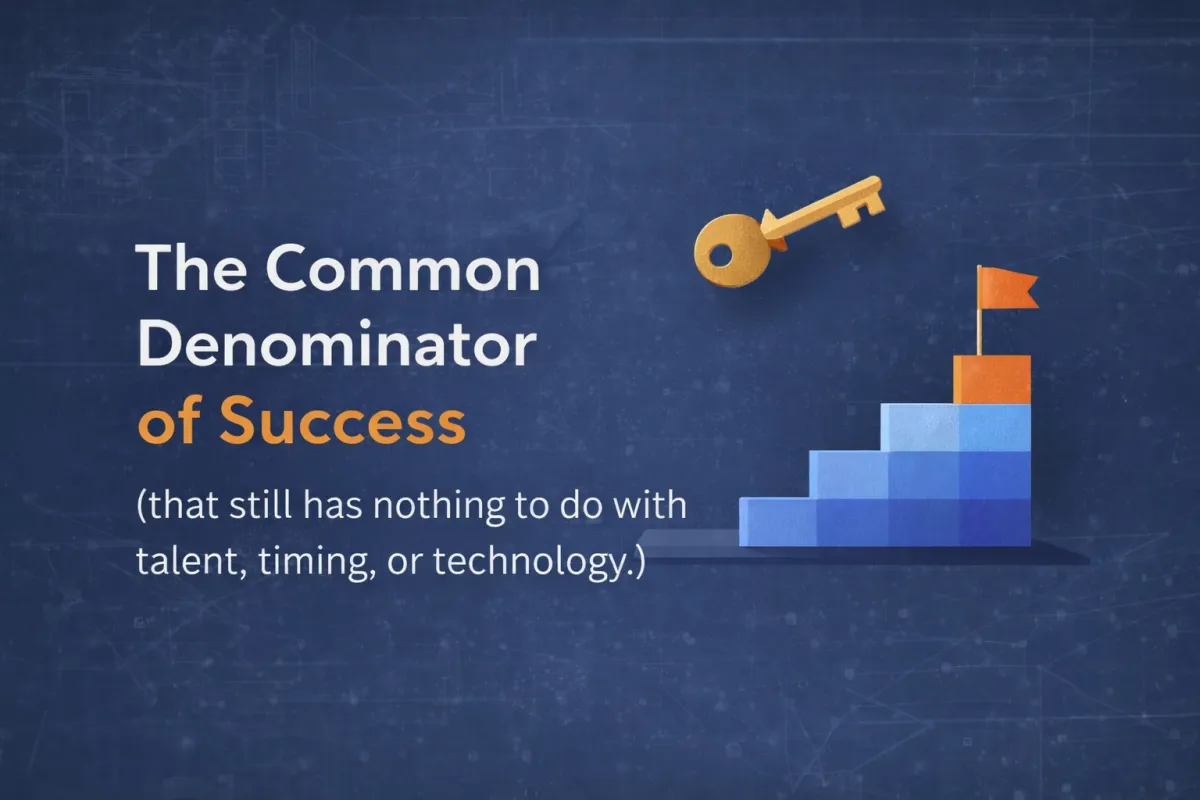 The Common Denominator of Success

(that still has nothing to do with talent, timing, or technology.)